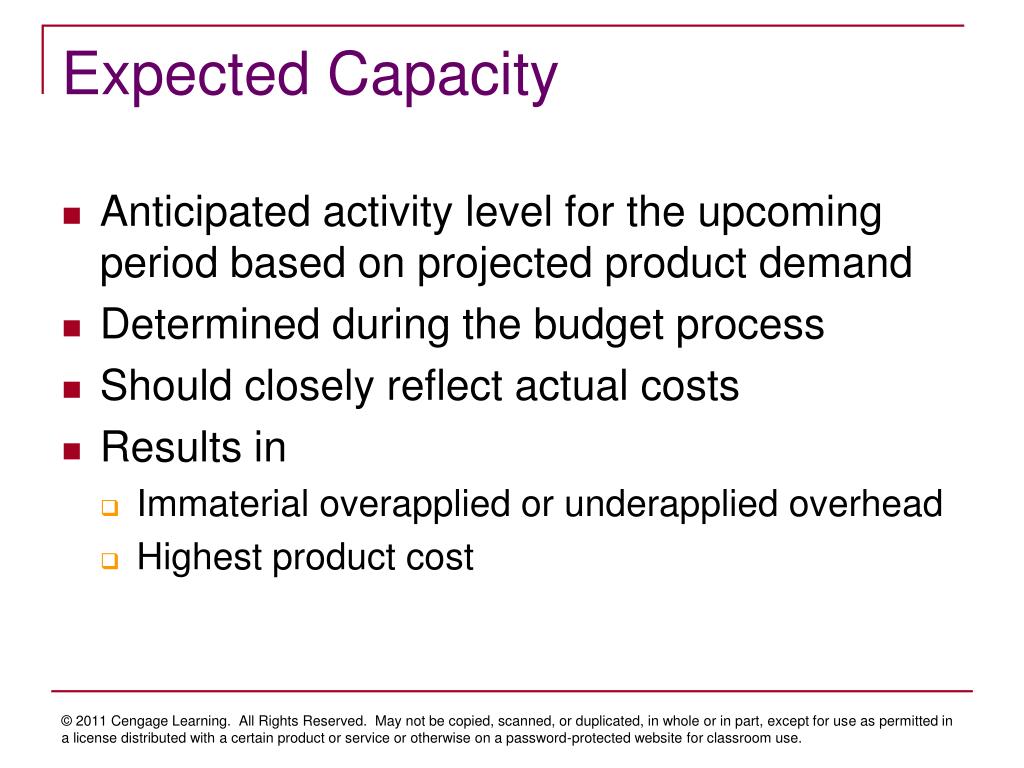 Expected Capacity

- Anticipated activity level for the upcoming period based on projected product demand
- Determined during the budget process
- Should closely reflect actual costs
- Results in
  - Immaterial overapplied or underapplied overhead
  - Highest product cost

© 2011 Cengage Learning. All Rights Reserved. May not be copied, scanned, or duplicated, in whole or in part, except for use as permitted in a license distributed with a certain product or service or otherwise on a password-protected website for classroom use.